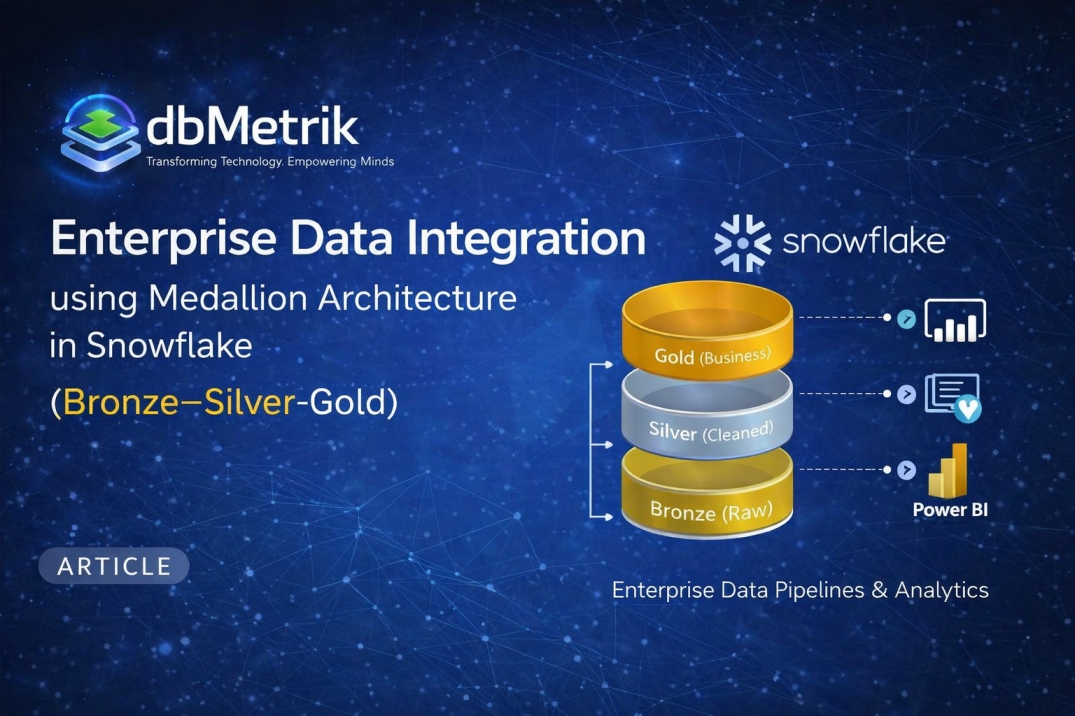 dbMetrik
Transforming Technology. Empowering Minds

Enterprise Data Integration
using Medallion Architecture in Snowflake
(Bronze–Silver-Gold)

ARTICLE

snowflake

Gold (Business)
Silver (Cleaned)
Bronze (Raw)

Power BI

Enterprise Data Pipelines & Analytics